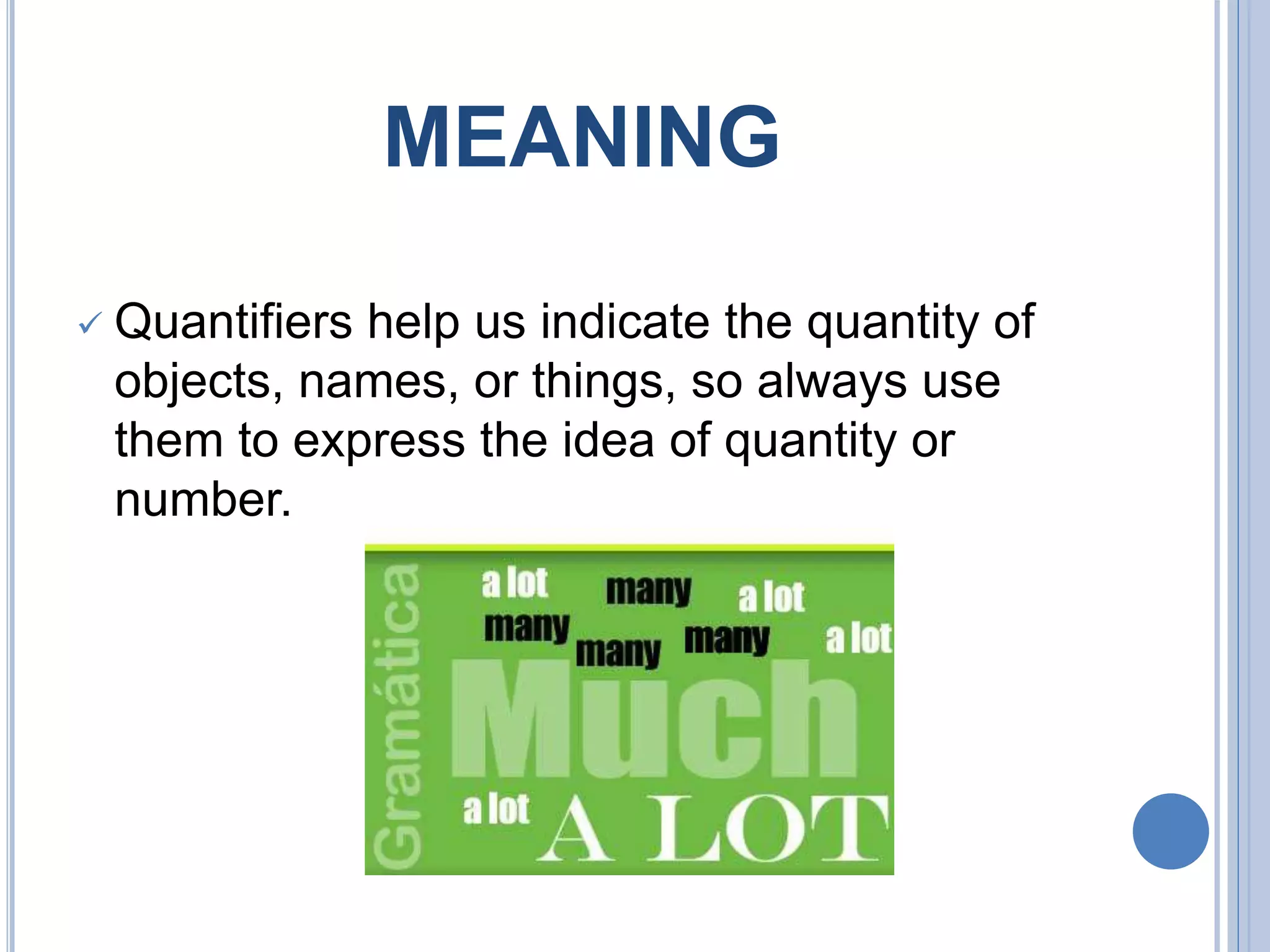 MEANING

✓ Quantifiers help us indicate the quantity of objects, names, or things, so always use them to express the idea of quantity or number.

Gramática

a lot many a lot
many many many a lot
Much
a lot A LOT